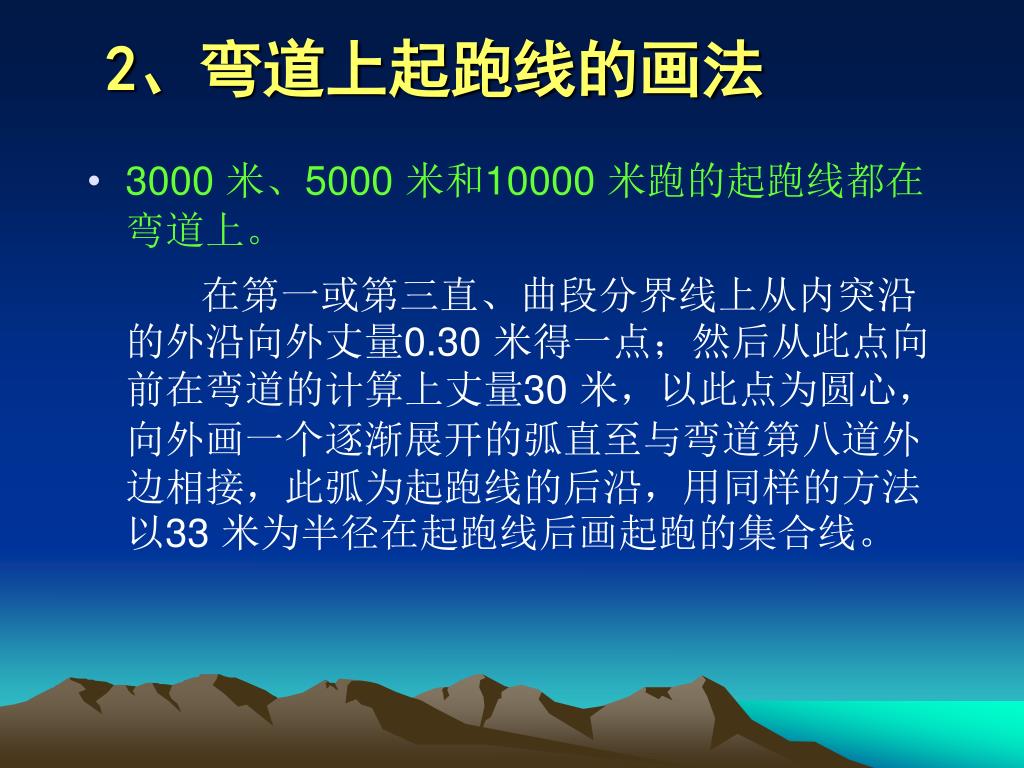 2、弯道上起跑线的画法

• 3000 米、5000 米和10000 米跑的起跑线都在弯道上。

在第一或第三直、曲段分界线上从内突沿的外沿向外丈量0.30 米得一点；然后从此点向前在弯道的计算上丈量30 米，以此点为圆心，向外画一个逐渐展开的弧直至与弯道第八道外边相接，此弧为起跑线的后沿，用同样的方法以33 米为半径在起跑线后画起跑的集合线。